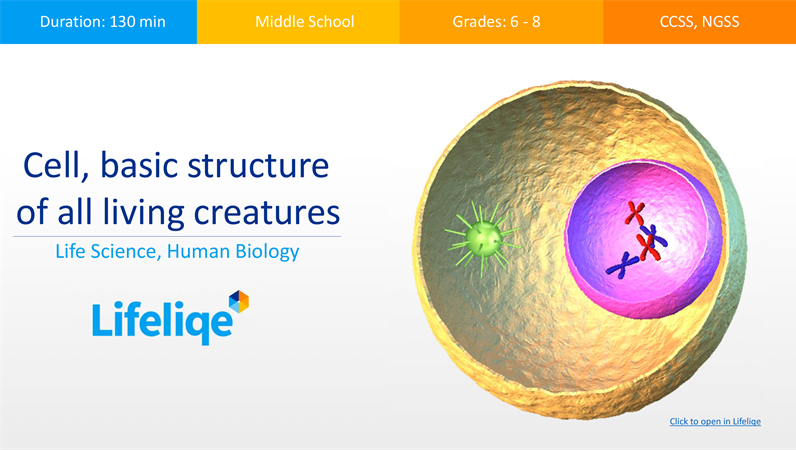 Duration: 130 min
Middle School
Grades: 6 - 8
CCSS, NGSS

Cell, basic structure of all living creatures

Life Science, Human Biology

Lifeliqe

Click to open in Lifeliqe